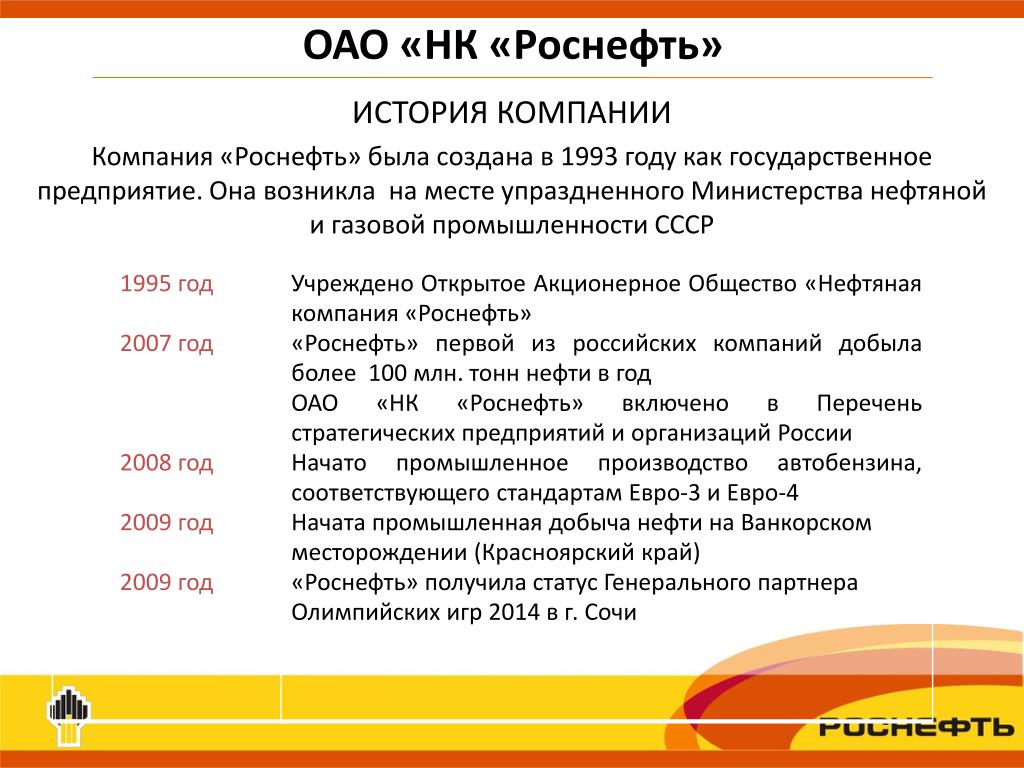 ОАО «НК «Роснефть»

ИСТОРИЯ КОМПАНИИ

Компания «Роснефть» была создана в 1993 году как государственное предприятие. Она возникла на месте упраздненного Министерства нефтяной и газовой промышленности СССР

| | |
|---|---|
| 1995 год | Учреждено Открытое Акционерное Общество «Нефтяная компания «Роснефть» |
| 2007 год | «Роснефть» первой из российских компаний добыла более 100 млн. тонн нефти в год |
| | ОАО «НК «Роснефть» включено в Перечень стратегических предприятий и организаций России |
| 2008 год | Начато промышленное производство автобензина, соответствующего стандартам Евро-3 и Евро-4 |
| 2009 год | Начата промышленная добыча нефти на Ванкорском месторождении (Красноярский край) |
| 2009 год | «Роснефть» получила статус Генерального партнера Олимпийских игр 2014 в г. Сочи |

РОСНЕФТЬ